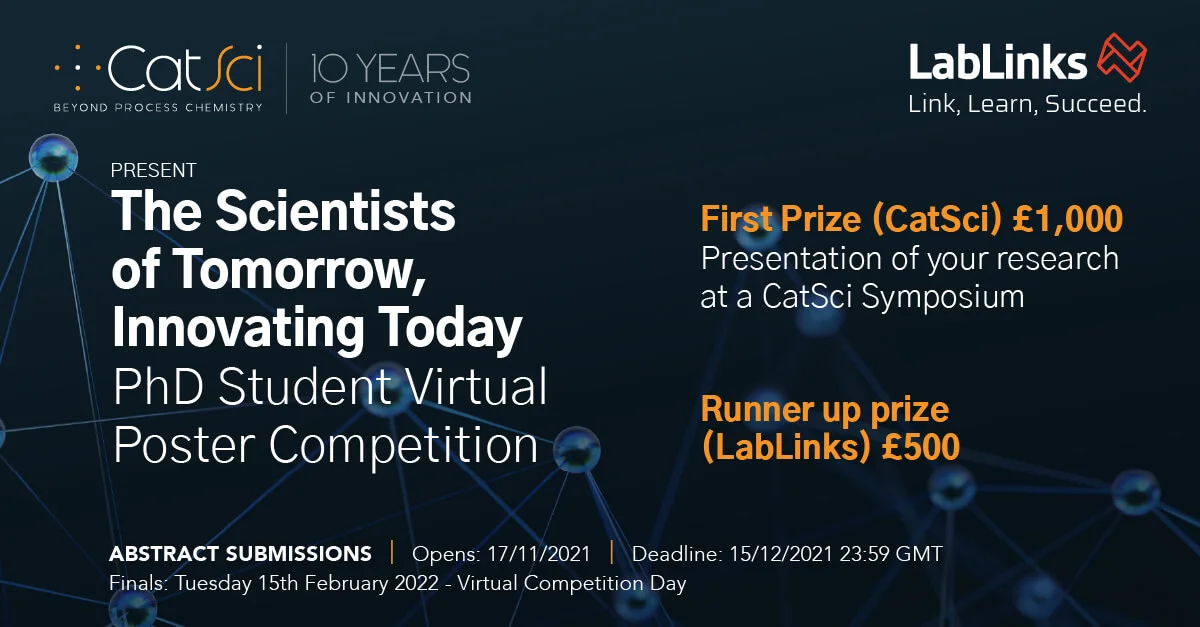 CatSci
BEYOND PROCESS CHEMISTRY

10 YEARS
OF INNOVATION

LabLinks
Link, Learn, Succeed.

PRESENT
The Scientists of Tomorrow, Innovating Today
PhD Student Virtual Poster Competition

First Prize (CatSci) £1,000
Presentation of your research at a CatSci Symposium

Runner up prize (LabLinks) £500

ABSTRACT SUBMISSIONS | Opens: 17/11/2021 | Deadline: 15/12/2021 23:59 GMT
Finals: Tuesday 15th February 2022 - Virtual Competition Day